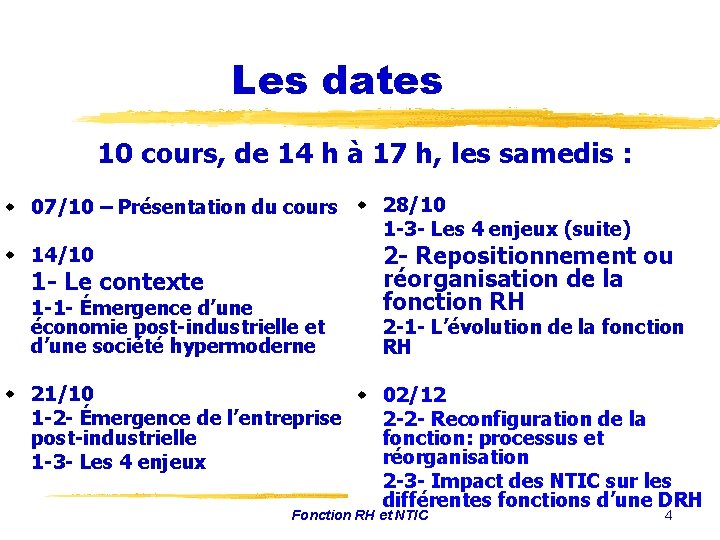 Les dates

10 cours, de 14 h à 17 h, les samedis :

07/10 – Présentation du cours

14/10
1- Le contexte
1-1- Émergence d'une économie post-industrielle et d'une société hypermoderne

21/10
1-2- Émergence de l'entreprise post-industrielle
1-3- Les 4 enjeux

28/10
1-3- Les 4 enjeux (suite)
2- Repositionnement ou réorganisation de la fonction RH
2-1- L'évolution de la fonction RH

02/12
2-2- Reconfiguration de la fonction: processus et réorganisation
2-3- Impact des NTIC sur les différentes fonctions d'une DRH

Fonction RH et NTIC 4